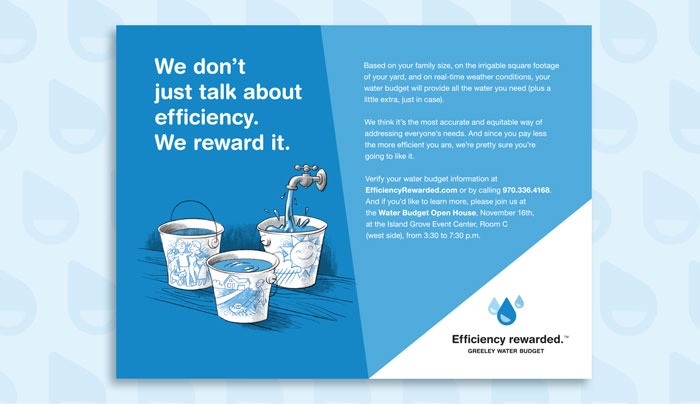 We don't just talk about efficiency. We reward it.

Based on your family size, on the irrigable square footage of your yard, and on real-time weather conditions, your water budget will provide all the water you need (plus a little extra, just in case).

We think it's the most accurate and equitable way of addressing everyone's needs. And since you pay less the more efficient you are, we're pretty sure you're going to like it.

Verify your water budget information at EfficiencyRewarded.com or by calling 970.336.4168. And if you'd like to learn more, please join us at the Water Budget Open House, November 16th, at the Island Grove Event Center, Room C (west side), from 3:30 to 7:30 p.m.

Efficiency rewarded.™
GREELEY WATER BUDGET